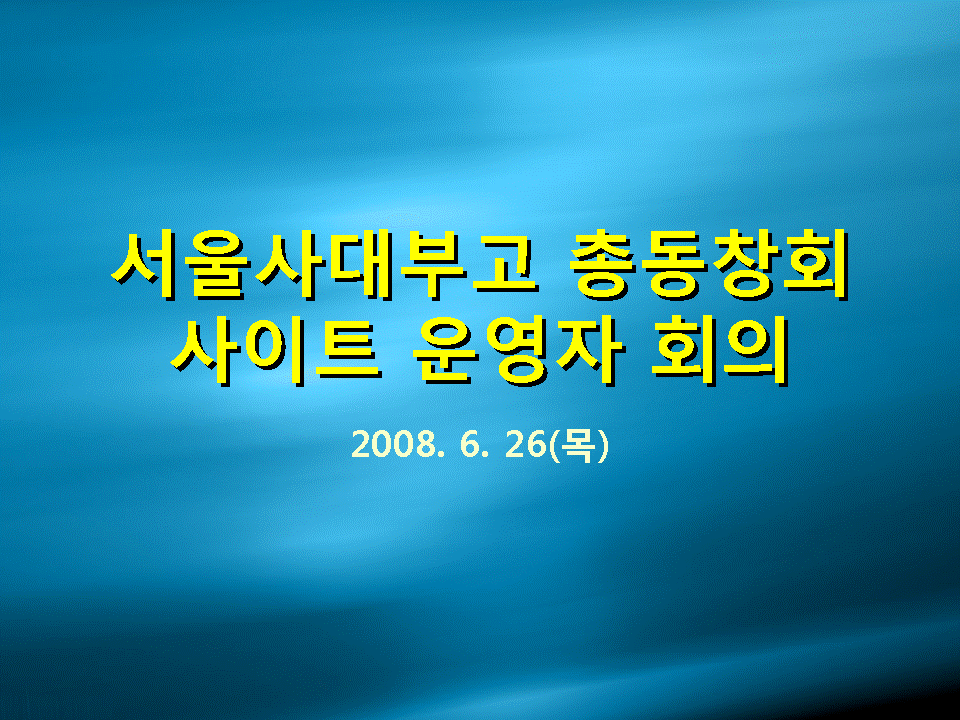 서울사대부고 총동창회
사이트 운영자 회의

2008. 6. 26(목)